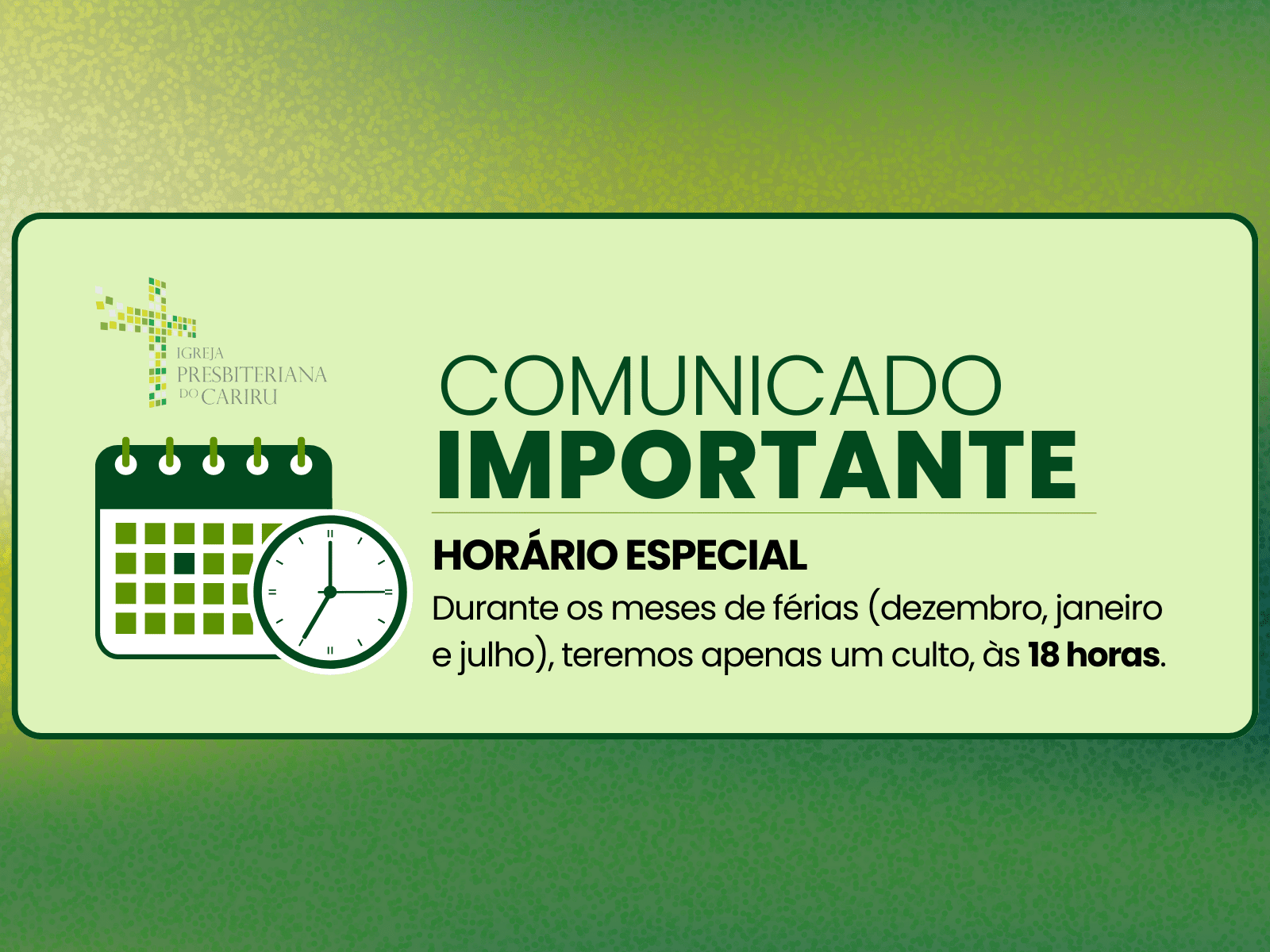 IGREJA
PRESBITERIANA
DO CARIRU

COMUNICADO
IMPORTANTE

HORÁRIO ESPECIAL
Durante os meses de férias (dezembro, janeiro e julho), teremos apenas um culto, às 18 horas.